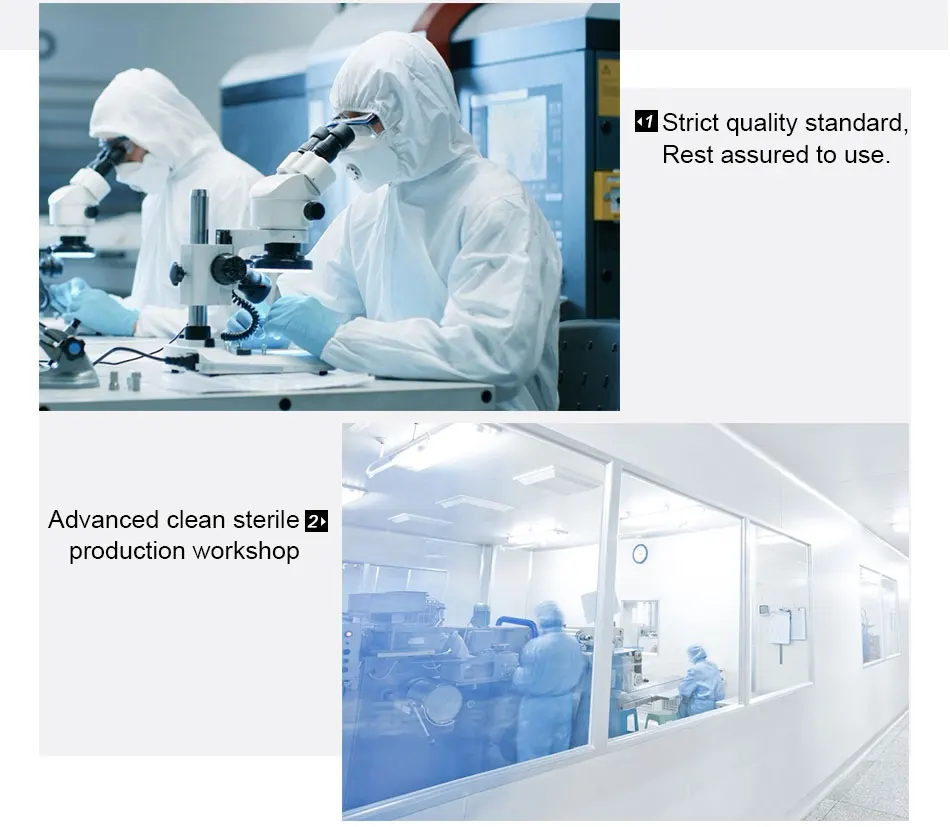 1 Strict quality standard, Rest assured to use.

Advanced clean sterile 2 production workshop